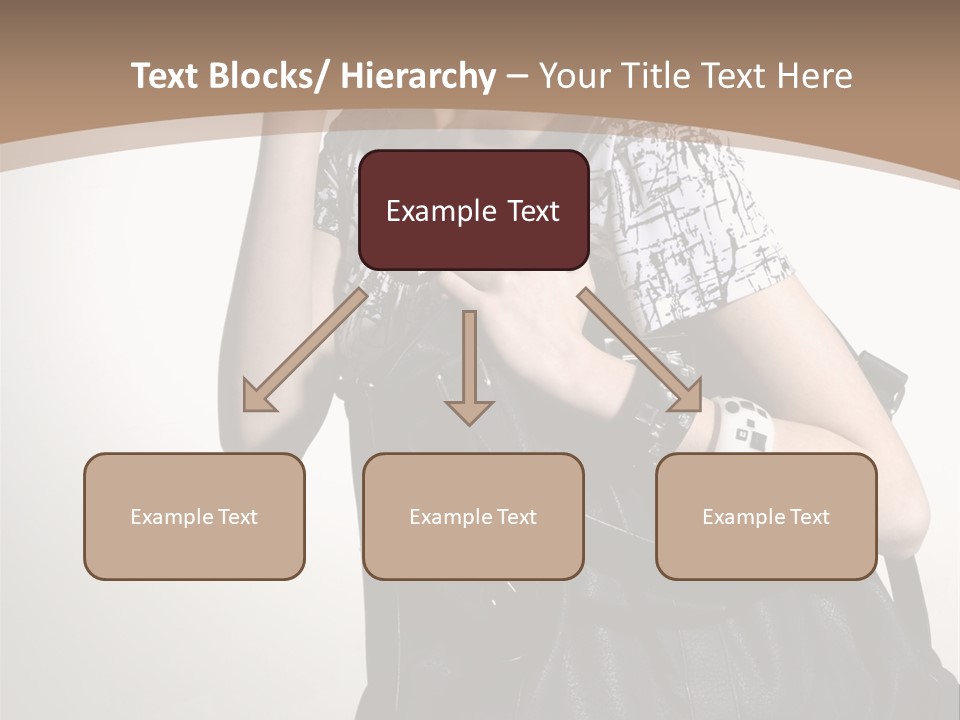 Text Blocks/ Hierarchy – Your Title Text Here

Example Text

Example Text

Example Text

Example Text